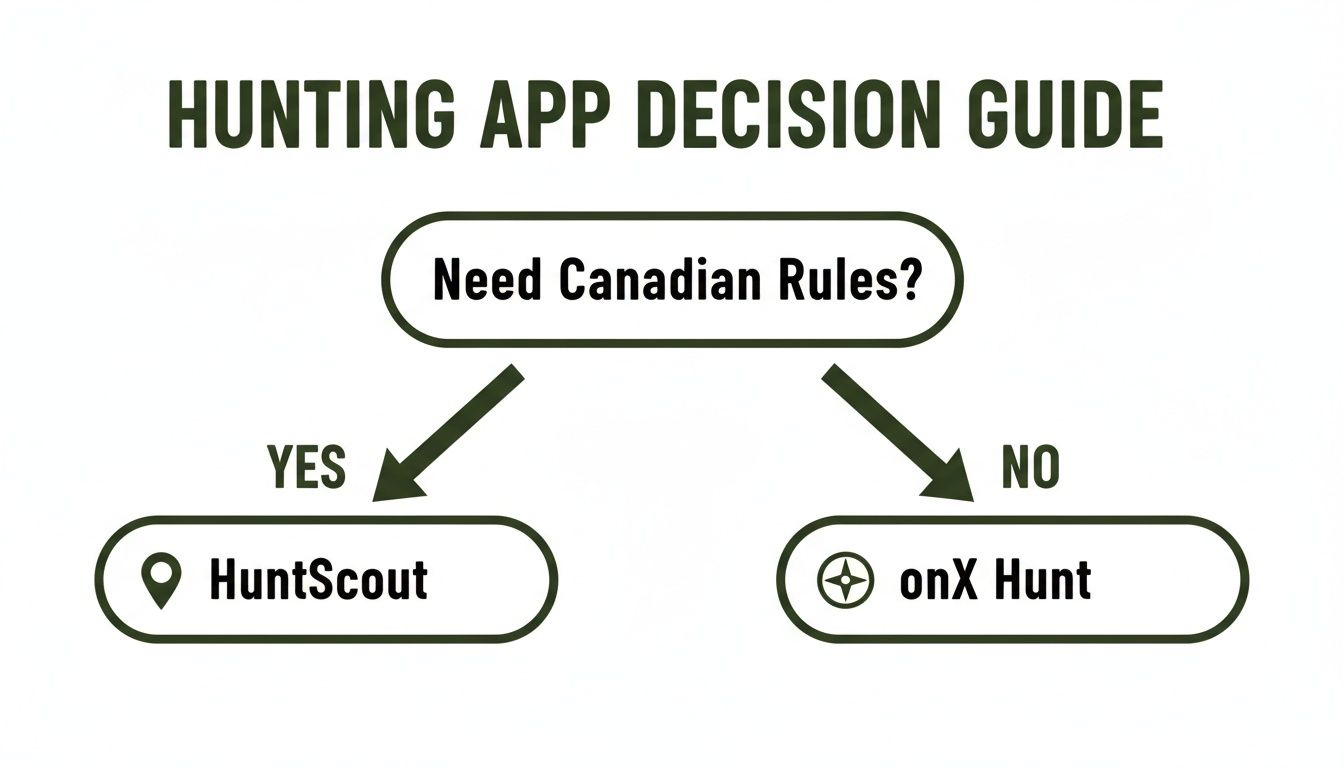 HUNTING APP DECISION GUIDE

Need Canadian Rules?

YES

NO

HuntScout

onX Hunt